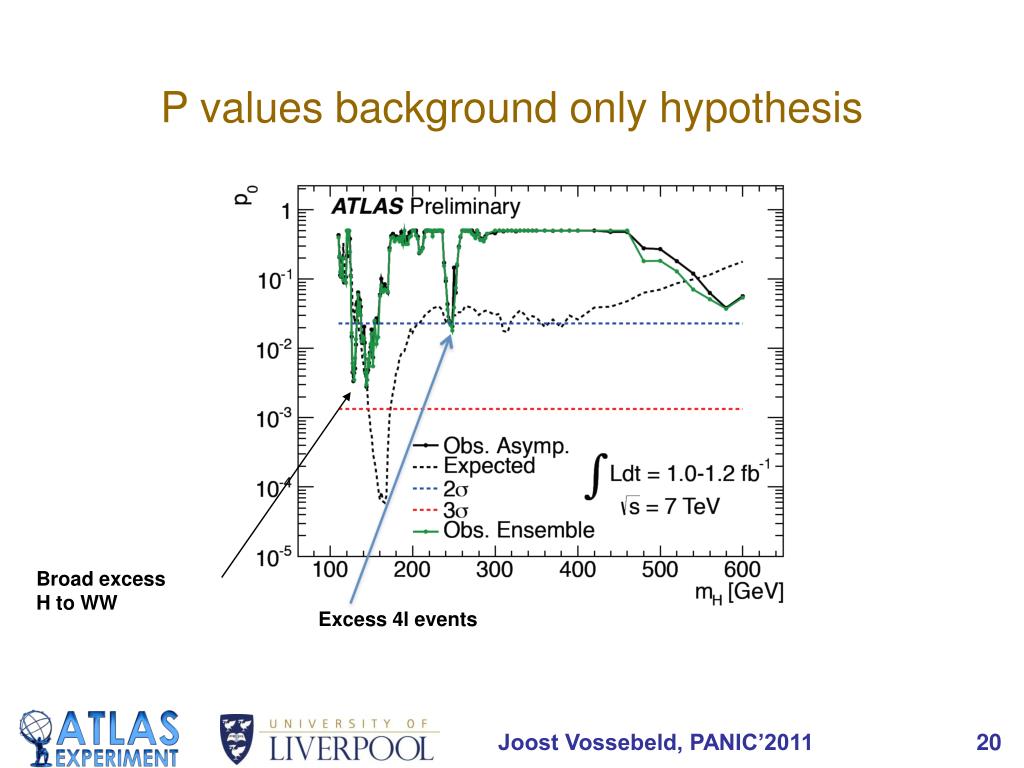 P values background only hypothesis

$p_0$

ATLAS Preliminary

1

$10^{-1}$

$10^{-2}$

$10^{-3}$

$10^{-4}$

$10^{-5}$

Obs. Asymp.
Expected
$2\sigma$
$3\sigma$
Obs. Ensemble

$\int Ldt = 1.0\text{-}1.2\ fb^{-1}$

$\sqrt{s} = 7$ TeV

100 200 300 400 500 600

$m_H$ [GeV]

Broad excess
H to WW

Excess 4l events

ATLAS EXPERIMENT

UNIVERSITY OF LIVERPOOL

Joost Vossebeld, PANIC'2011

20